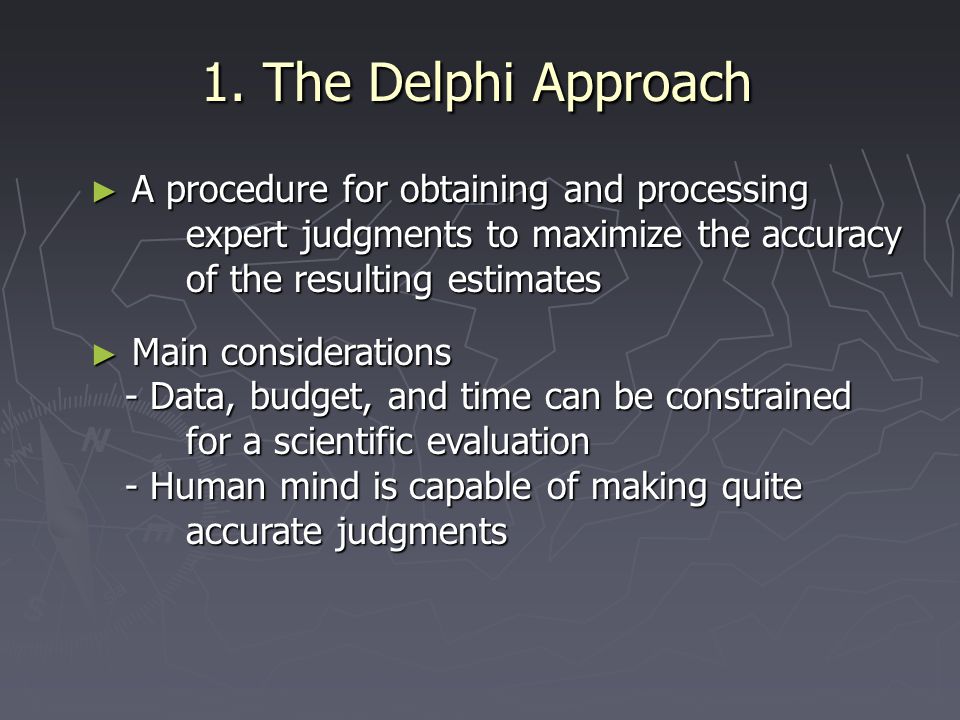 1. The Delphi Approach

► A procedure for obtaining and processing expert judgments to maximize the accuracy of the resulting estimates

► Main considerations
- Data, budget, and time can be constrained for a scientific evaluation
- Human mind is capable of making quite accurate judgments